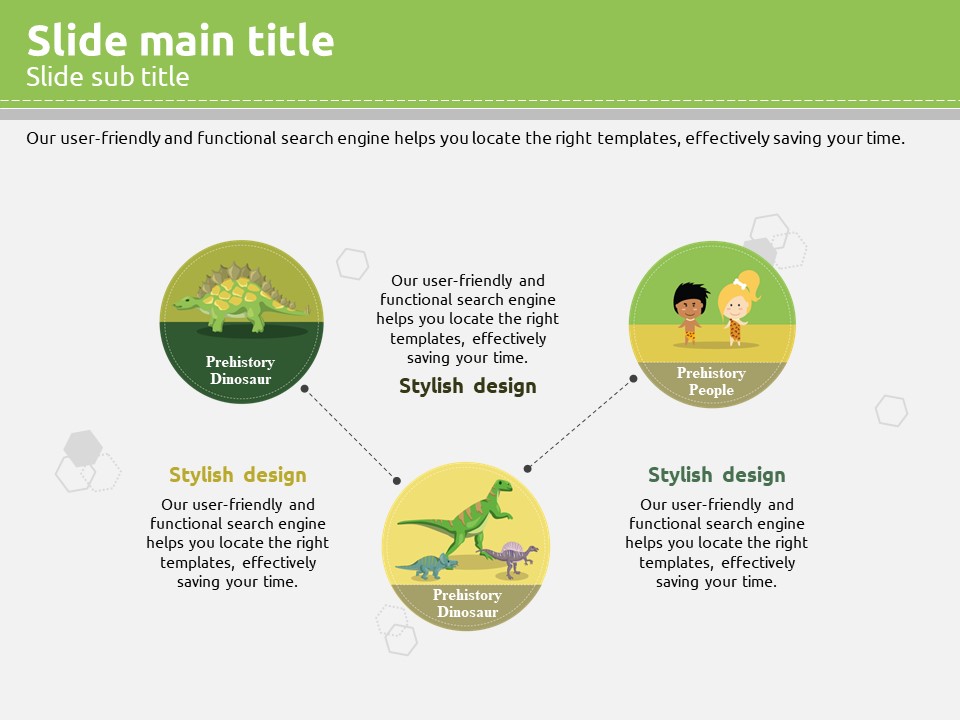 Slide main title
Slide sub title

Our user-friendly and functional search engine helps you locate the right templates, effectively saving your time.

Prehistory Dinosaur

Our user-friendly and functional search engine helps you locate the right templates, effectively saving your time.

Stylish design

Prehistory People

Stylish design

Our user-friendly and functional search engine helps you locate the right templates, effectively saving your time.

Prehistory Dinosaur

Stylish design

Our user-friendly and functional search engine helps you locate the right templates, effectively saving your time.